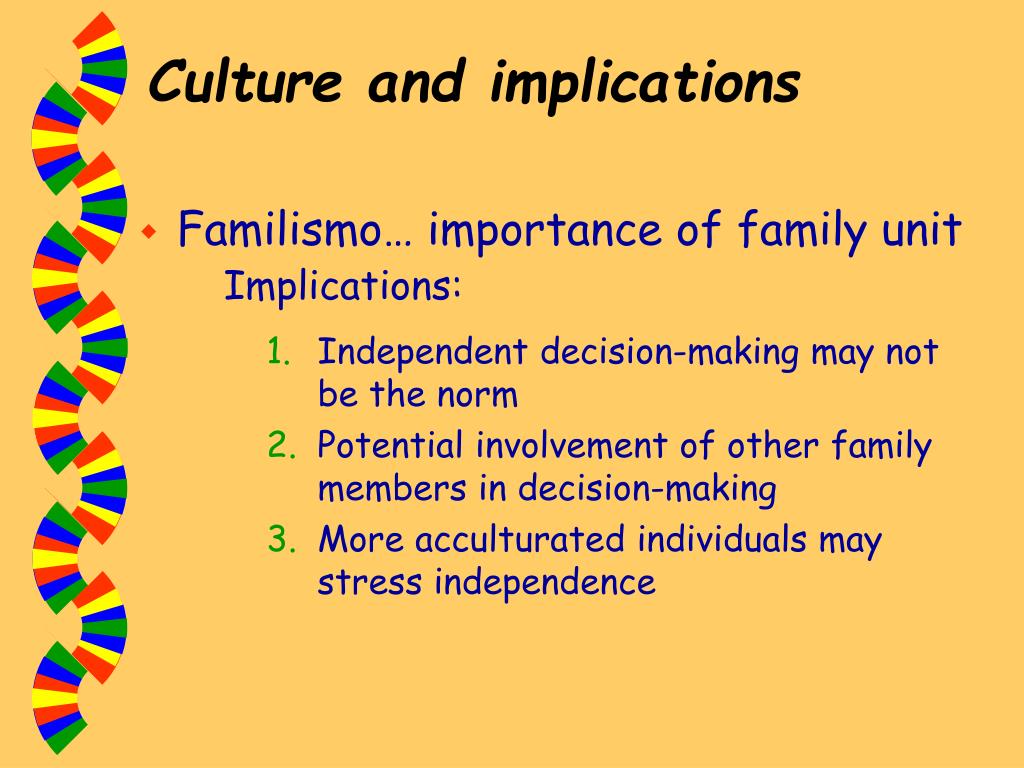 Culture and implications

Familismo… importance of family unit
Implications:

1. Independent decision-making may not be the norm
2. Potential involvement of other family members in decision-making
3. More acculturated individuals may stress independence